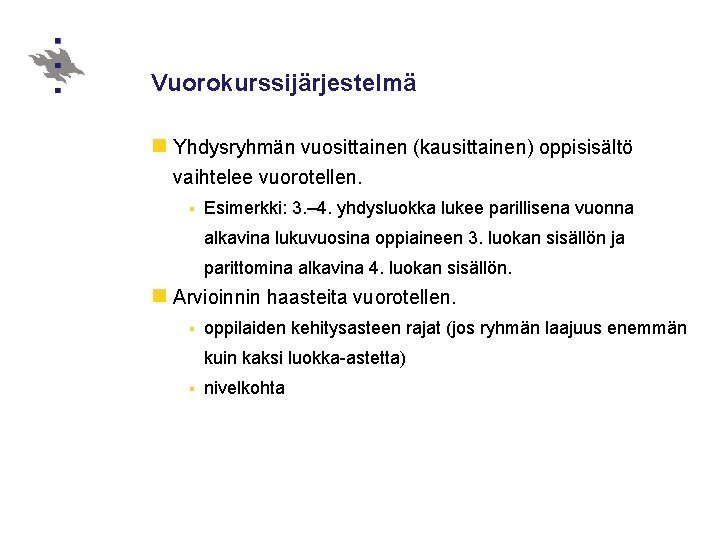 Vuorokurssijärjestelmä

Yhdysryhmän vuosittainen (kausittainen) oppisisältö vaihtelee vuorotellen.

Esimerkki: 3.–4. yhdysluokka lukee parillisena vuonna alkavina lukuvuosina oppiaineen 3. luokan sisällön ja parittomina alkavina 4. luokan sisällön.

Arvioinnin haasteita vuorotellen.

oppilaiden kehitysasteen rajat (jos ryhmän laajuus enemmän kuin kaksi luokka-astetta)

nivelkohta